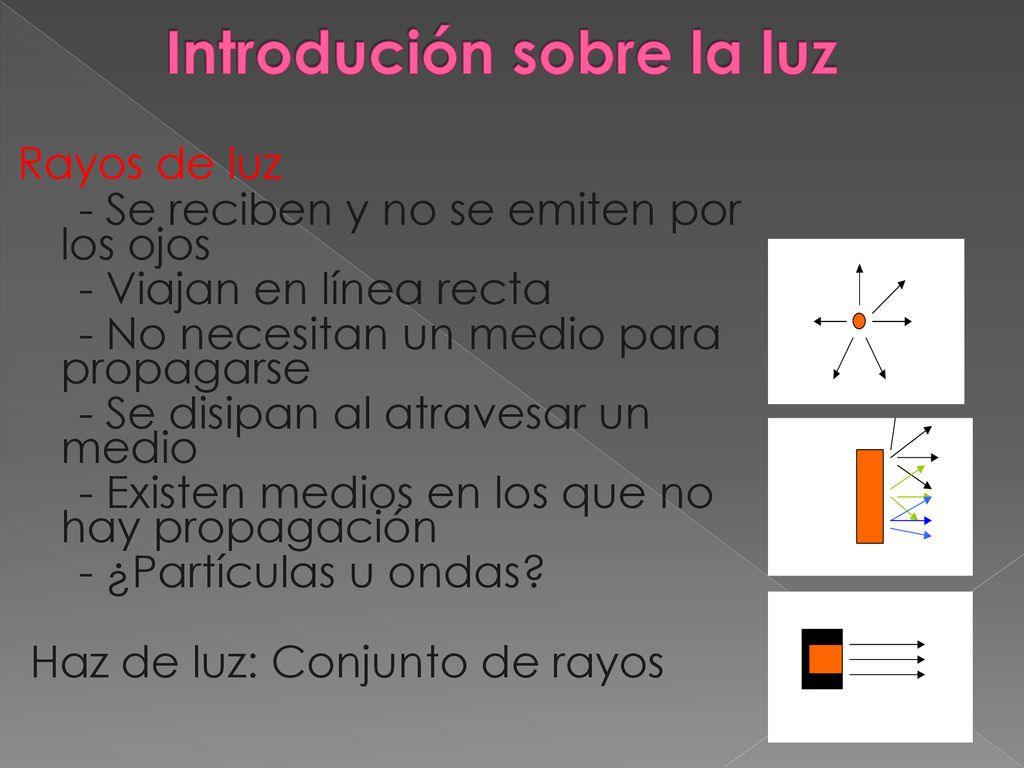 Introdución sobre la luz

Rayos de luz

- Se reciben y no se emiten por los ojos

- Viajan en línea recta

- No necesitan un medio para propagarse

- Se disipan al atravesar un medio

- Existen medios en los que no hay propagación

- ¿Partículas u ondas?

Haz de luz: Conjunto de rayos